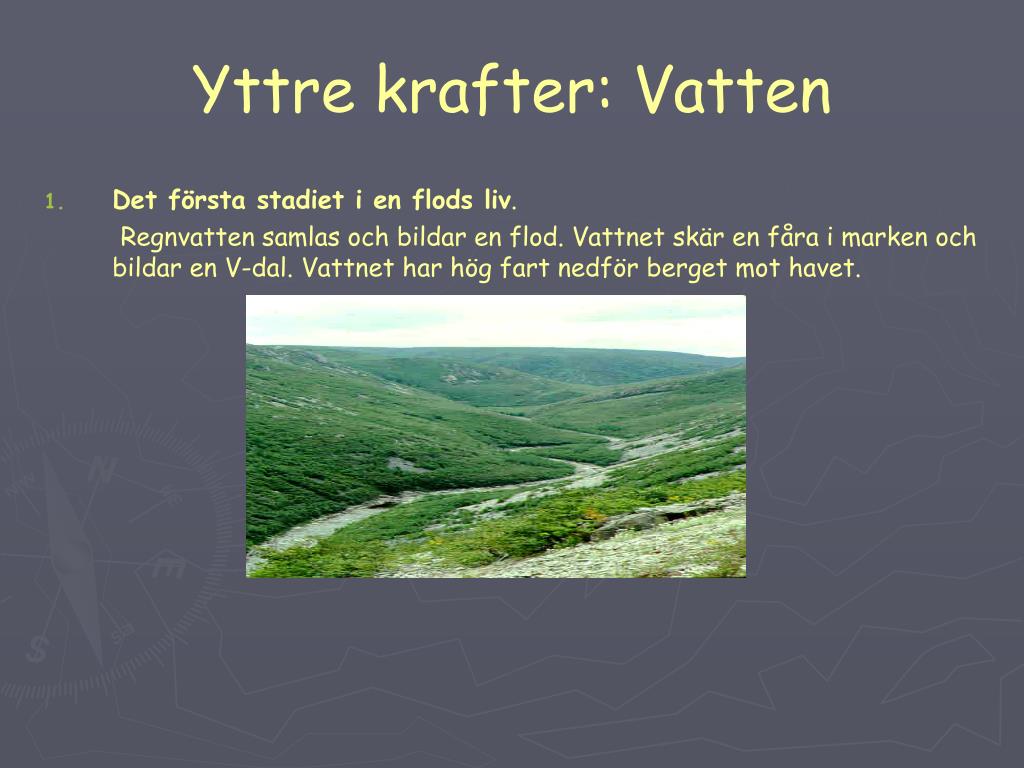 Yttre krafter: Vatten

1. Det första stadiet i en flods liv.

Regnvatten samlas och bildar en flod. Vattnet skär en fåra i marken och bildar en V-dal. Vattnet har hög fart nedför berget mot havet.